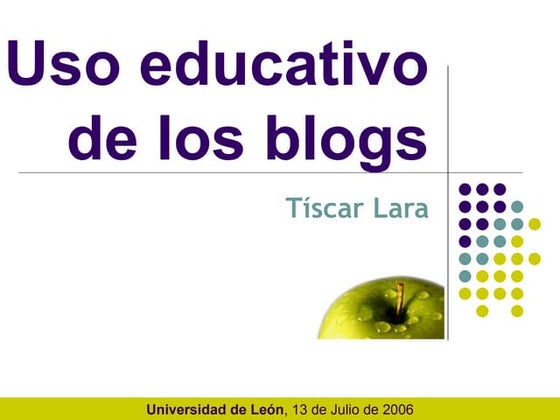 Uso educativo de los blogs

Tíscar Lara

Universidad de León, 13 de Julio de 2006